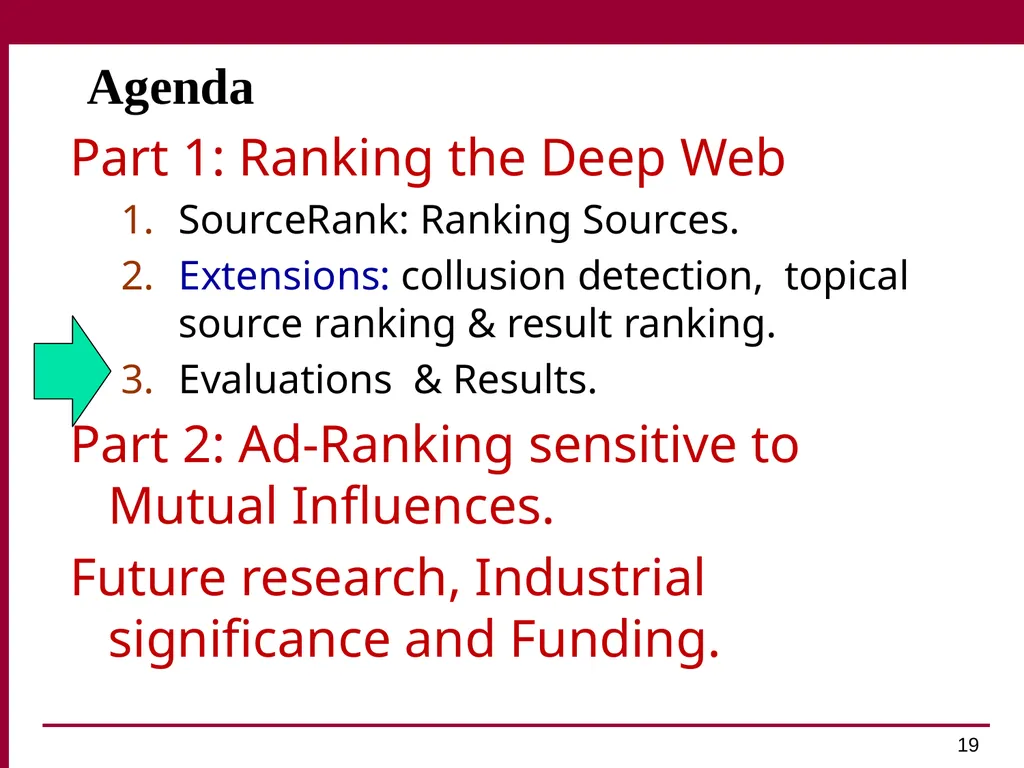 Agenda

Part 1: Ranking the Deep Web

1. SourceRank: Ranking Sources.
2. Extensions: collusion detection, topical source ranking & result ranking.
3. Evaluations & Results.

Part 2: Ad-Ranking sensitive to Mutual Influences.

Future research, Industrial significance and Funding.

19